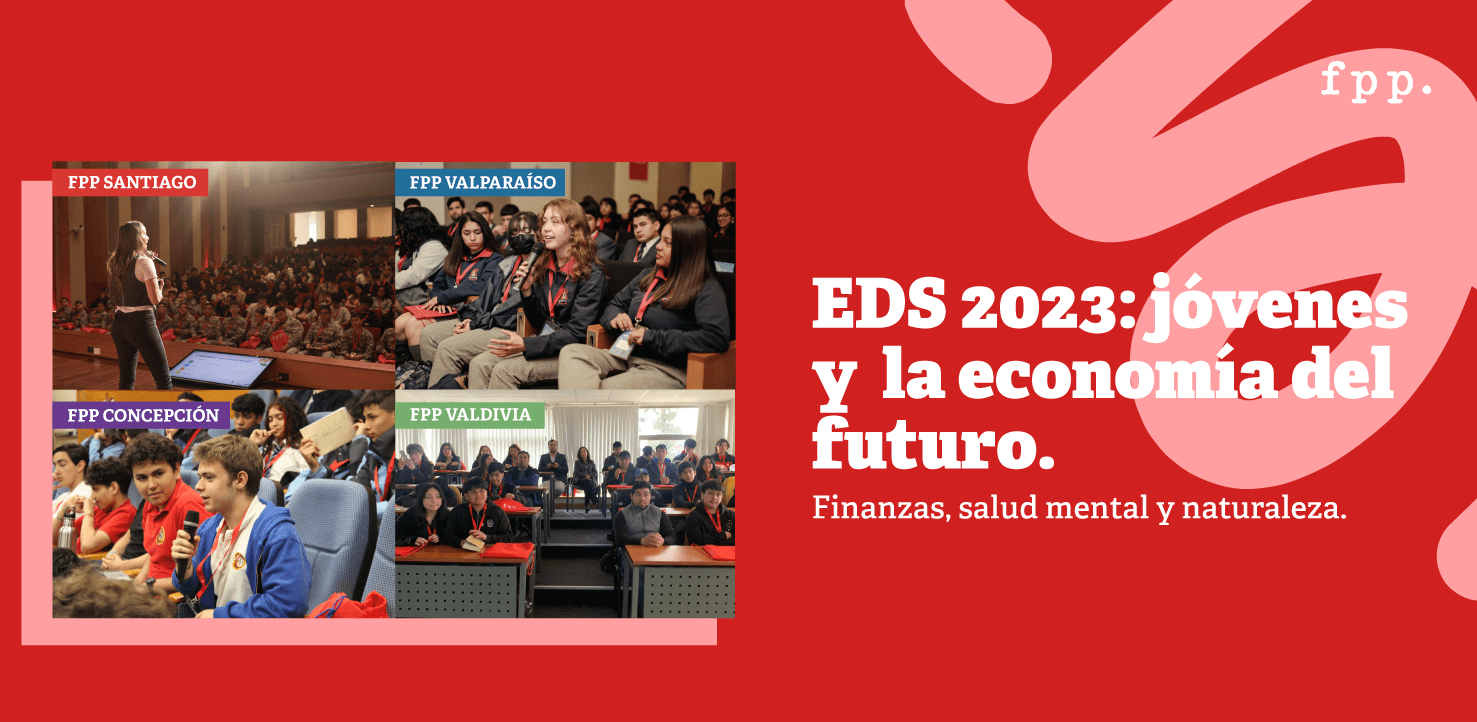 fpp.

FPP SANTIAGO

FPP VALPARAÍSO

FPP CONCEPCIÓN

FPP VALDIVIA

EDS 2023: jóvenes y la economía del futuro.

Finanzas, salud mental y naturaleza.